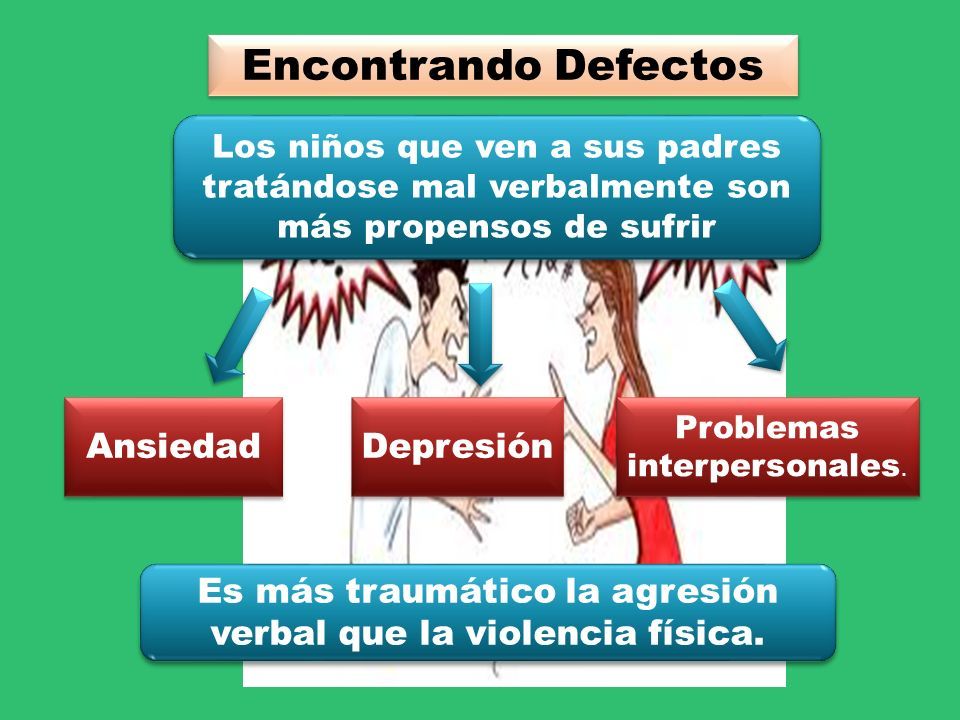 Encontrando Defectos

Los niños que ven a sus padres tratándose mal verbalmente son más propensos de sufrir

Ansiedad

Depresión

Problemas interpersonales.

Es más traumático la agresión verbal que la violencia física.